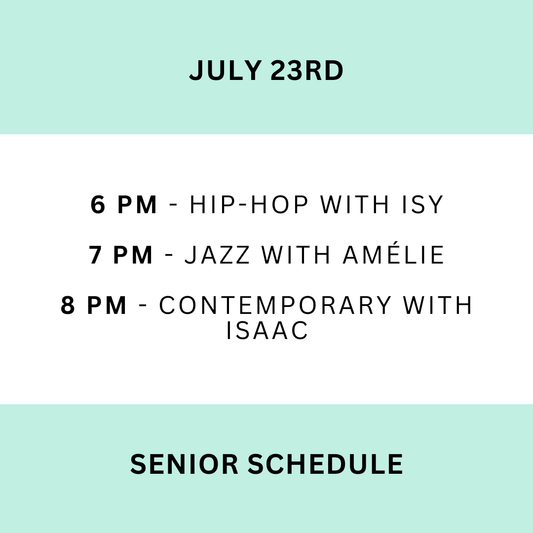 JULY 23RD

6 PM - HIP-HOP WITH ISY

7 PM - JAZZ WITH AMÉLIE

8 PM - CONTEMPORARY WITH ISAAC

SENIOR SCHEDULE